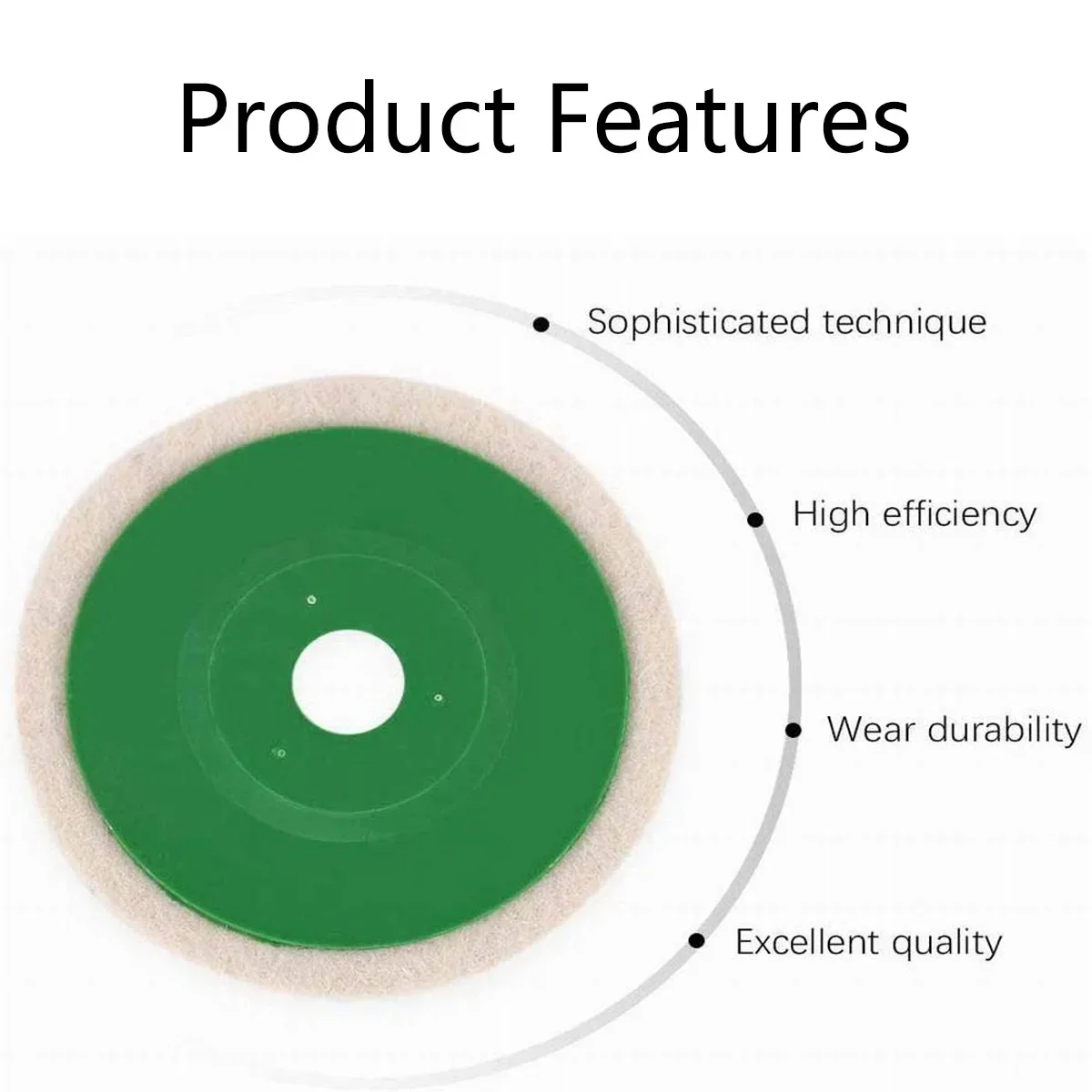 Product Features

Sophisticated technique

High efficiency

Wear durability

Excellent quality